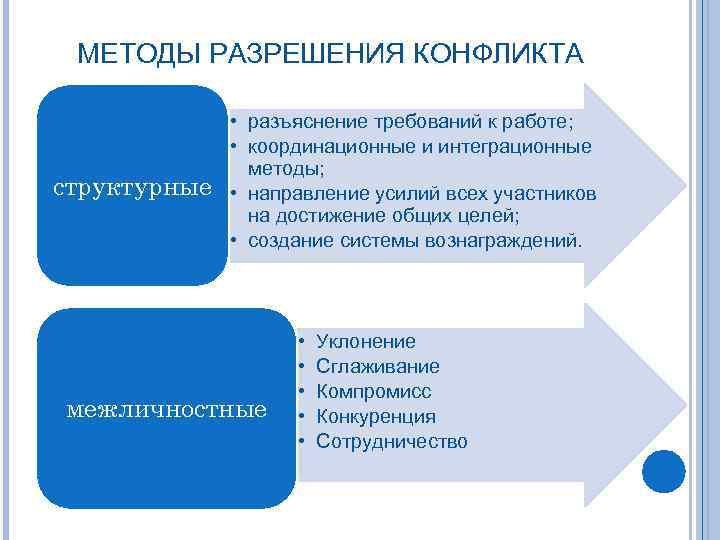 МЕТОДЫ РАЗРЕШЕНИЯ КОНФЛИКТА

структурные

• разъяснение требований к работе;
• координационные и интеграционные методы;
• направление усилий всех участников на достижение общих целей;
• создание системы вознаграждений.

межличностные

• Уклонение
• Сглаживание
• Компромисс
• Конкуренция
• Сотрудничество